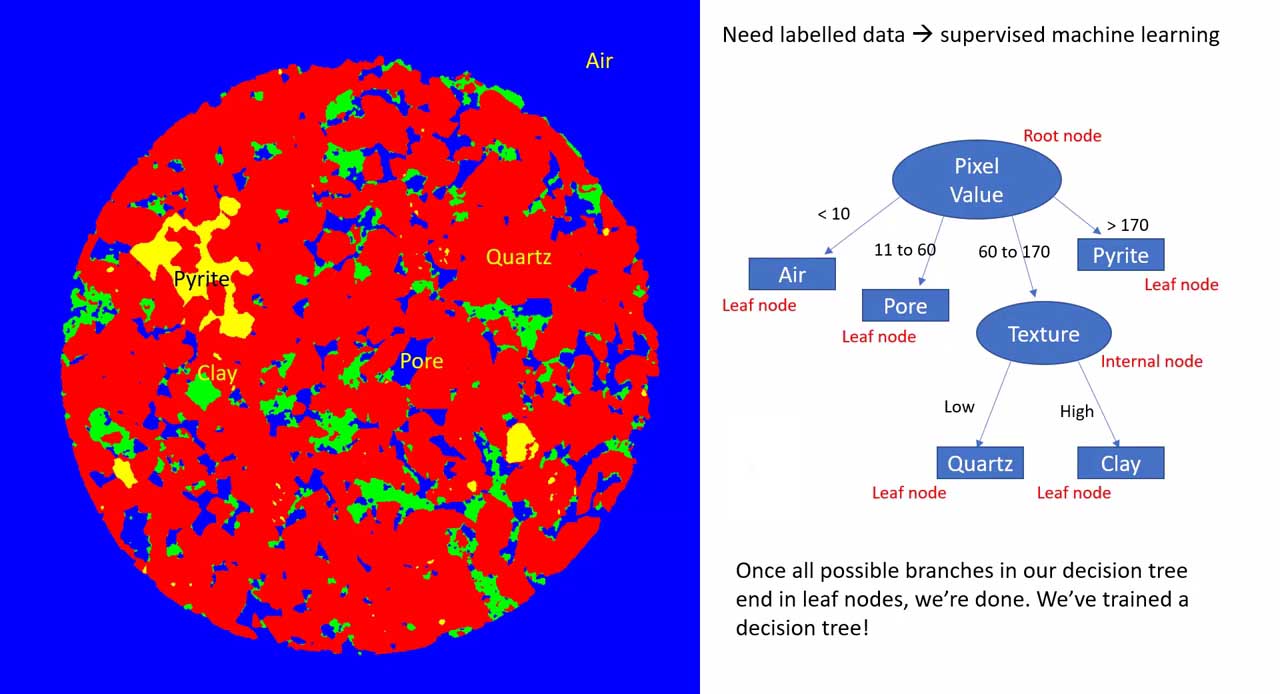 Air

Pyrite

Quartz

Clay

Pore

Need labelled data → supervised machine learning

Root node

Pixel Value

< 10

11 to 60

60 to 170

> 170

Air

Leaf node

Pore

Leaf node

Pyrite

Leaf node

Texture

Internal node

Low

High

Quartz

Leaf node

Clay

Leaf node

Once all possible branches in our decision tree end in leaf nodes, we're done. We've trained a decision tree!